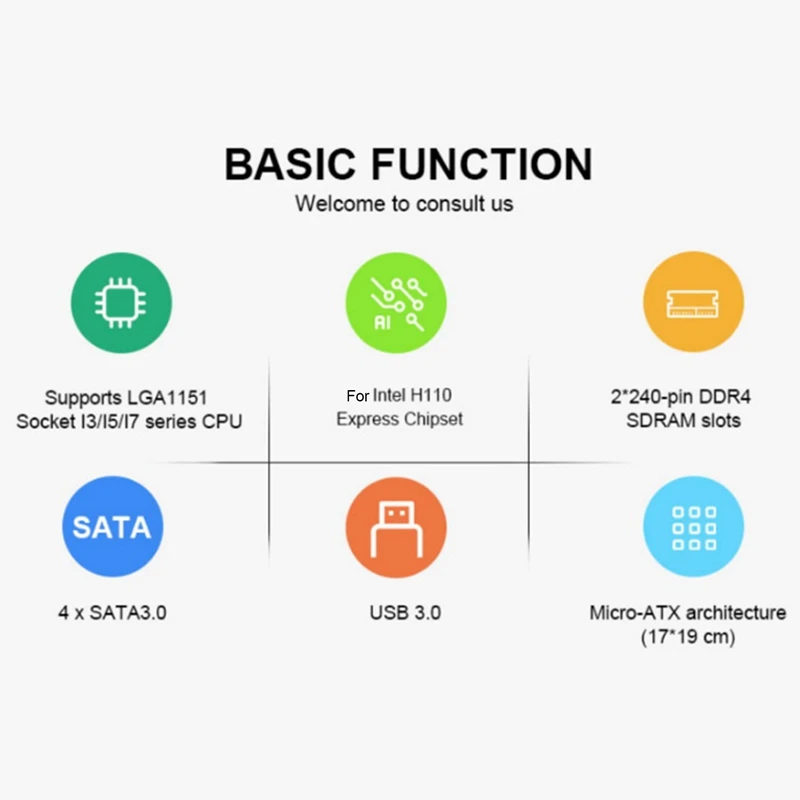 BASIC FUNCTION
Welcome to consult us

Supports LGA1151 Socket I3/I5/I7 series CPU

AI

For Intel H110 Express Chipset

2*240-pin DDR4 SDRAM slots

SATA

4 x SATA3.0

USB 3.0

Micro-ATX architecture (17*19 cm)